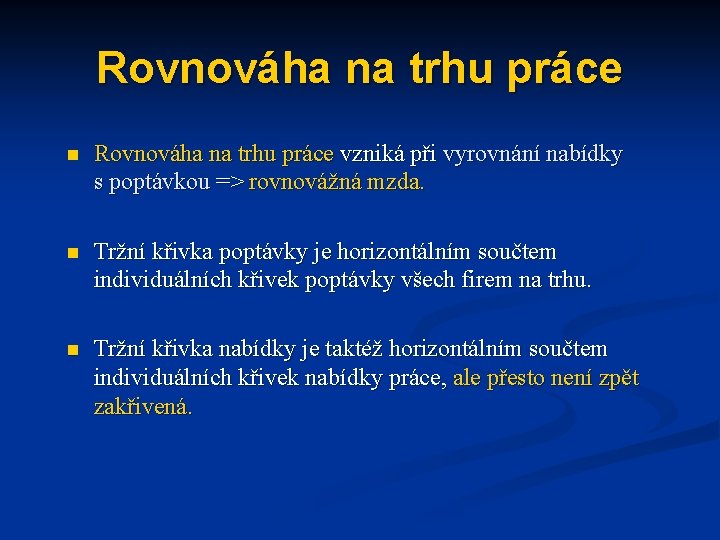 Rovnováha na trhu práce

Rovnováha na trhu práce vzniká při vyrovnání nabídky s poptávkou => rovnovážná mzda.

Tržní křivka poptávky je horizontálním součtem individuálních křivek poptávky všech firem na trhu.

Tržní křivka nabídky je taktéž horizontálním součtem individuálních křivek nabídky práce, ale přesto není zpět zakřivená.